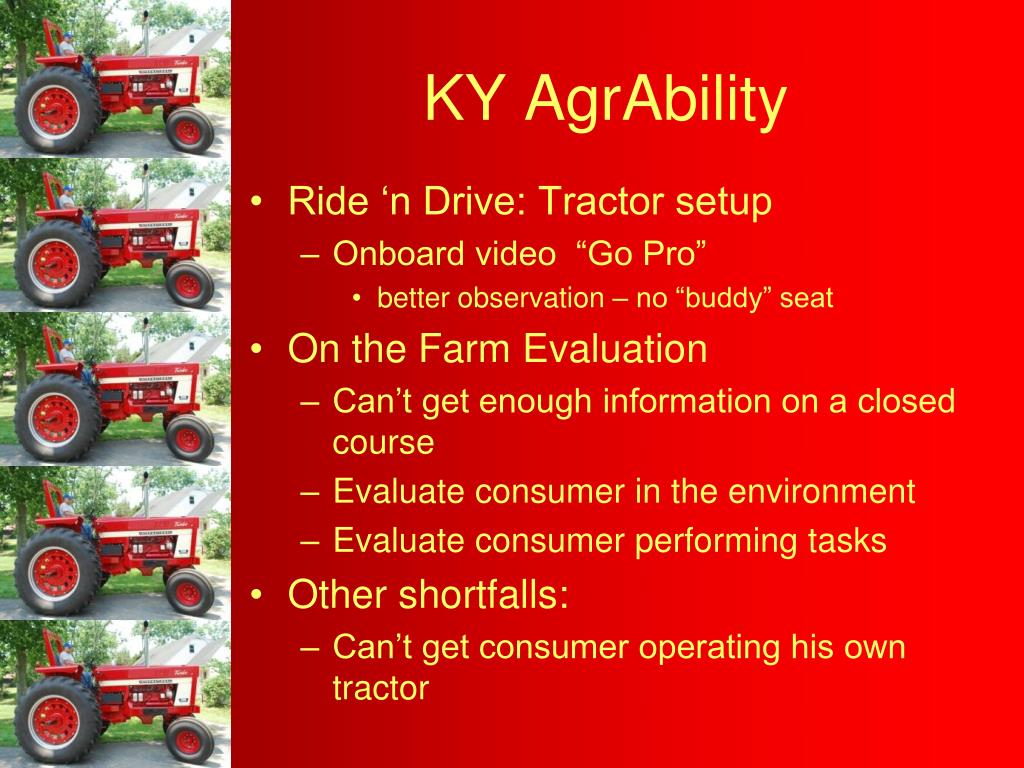 KY AgrAbility

• Ride ‘n Drive: Tractor setup
  – Onboard video  “Go Pro”
    • better observation – no “buddy” seat
• On the Farm Evaluation
  – Can’t get enough information on a closed course
  – Evaluate consumer in the environment
  – Evaluate consumer performing tasks
• Other shortfalls:
  – Can’t get consumer operating his own tractor